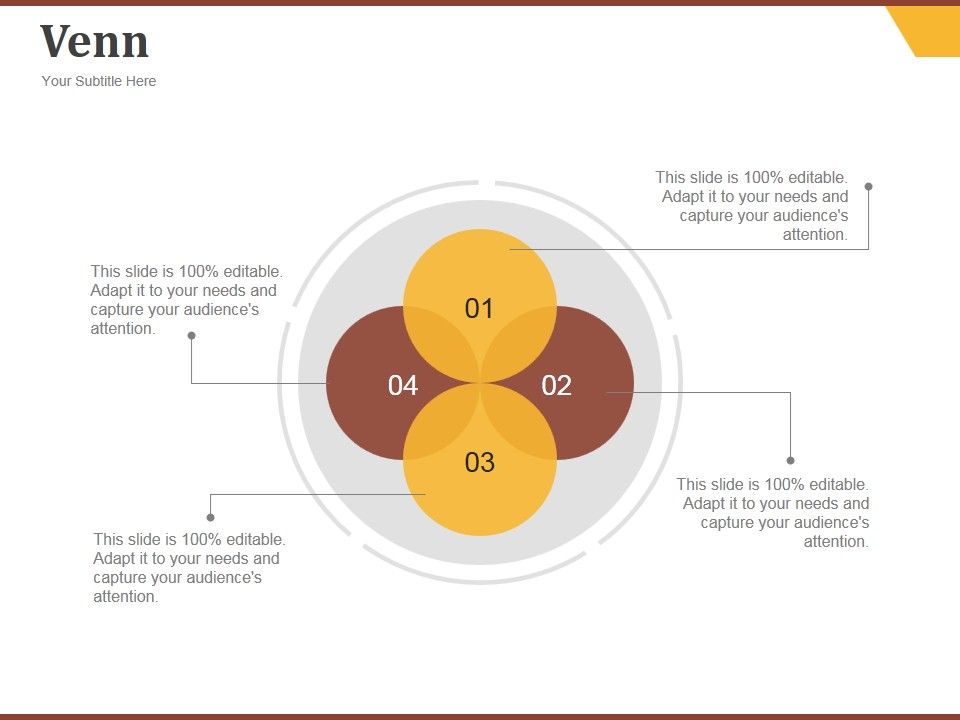 Venn

Your Subtitle Here

This slide is 100% editable. Adapt it to your needs and capture your audience's attention.

This slide is 100% editable. Adapt it to your needs and capture your audience's attention.

01

04

02

03

This slide is 100% editable. Adapt it to your needs and capture your audience's attention.

This slide is 100% editable. Adapt it to your needs and capture your audience's attention.